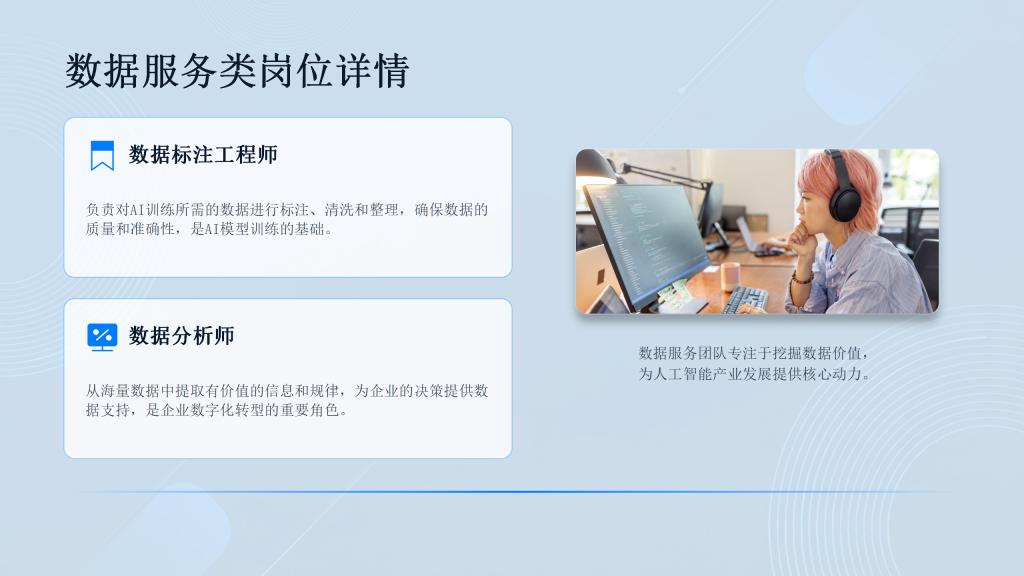 数据服务类岗位详情

数据标注工程师

负责对AI训练所需的数据进行标注、清洗和整理，确保数据的质量和准确性，是AI模型训练的基础。

数据分析师

从海量数据中提取有价值的信息和规律，为企业的决策提供数据支持，是企业数字化转型的重要角色。

数据服务团队专注于挖掘数据价值，为人工智能产业发展提供核心动力。